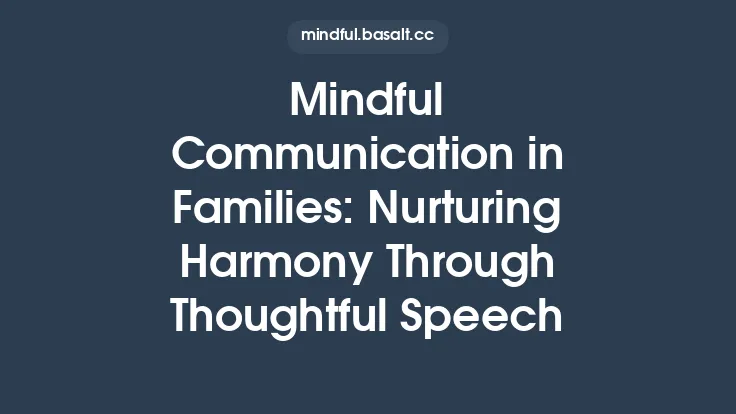 mindful.basalt.cc

Mindful Communication in Families: Nurturing Harmony Through Thoughtful Speech